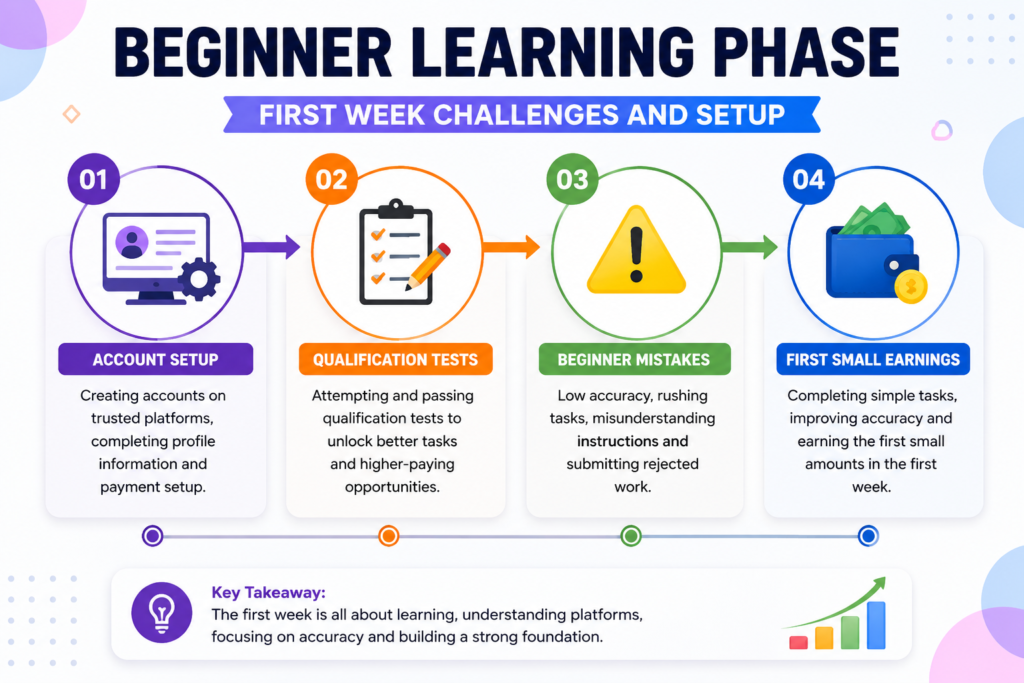 BEGINNER LEARNING PHASE

FIRST WEEK CHALLENGES AND SETUP

01

ACCOUNT SETUP

Creating accounts on trusted platforms, completing profile information and payment setup.

02

QUALIFICATION TESTS

Attempting and passing qualification tests to unlock better tasks and higher-paying opportunities.

03

BEGINNER MISTAKES

Low accuracy, rushing tasks, misunderstanding instructions and submitting rejected work.

04

FIRST SMALL EARNINGS

Completing simple tasks, improving accuracy and earning the first small amounts in the first week.

Key Takeaway:
The first week is all about learning, understanding platforms, focusing on accuracy and building a strong foundation.